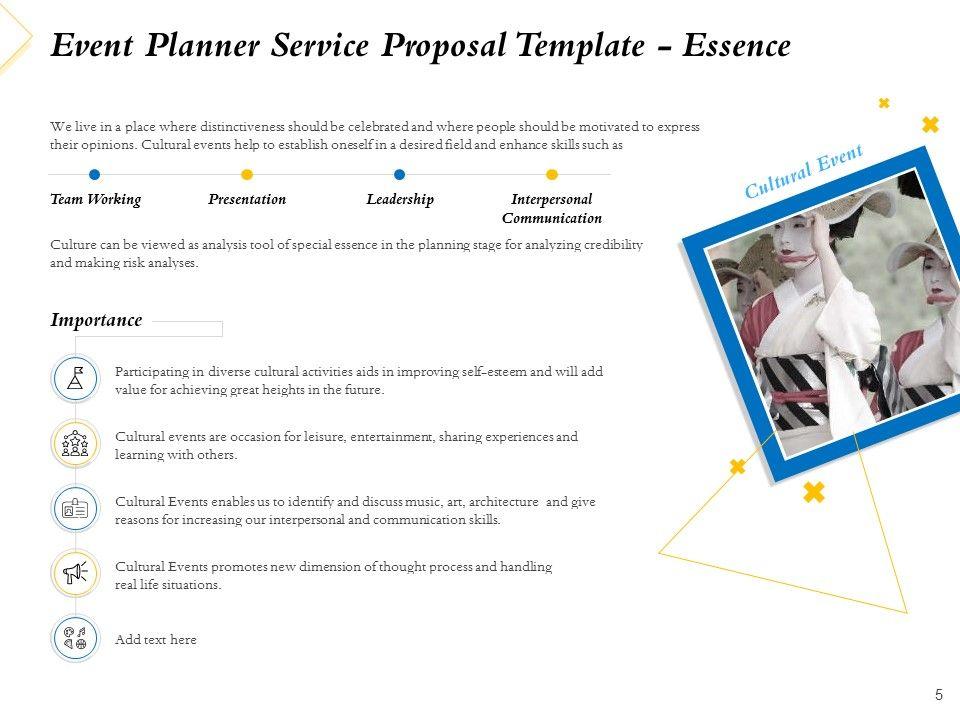 Event Planner Service Proposal Template – Essence

We live in a place where distinctiveness should be celebrated and where people should be motivated to express their opinions. Cultural events help to establish oneself in a desired field and enhance skills such as

Team Working

Presentation

Leadership

Interpersonal Communication

Culture can be viewed as analysis tool of special essence in the planning stage for analyzing credibility and making risk analyses.

Importance

Participating in diverse cultural activities aids in improving self-esteem and will add value for achieving great heights in the future.

Cultural events are occasion for leisure, entertainment, sharing experiences and learning with others.

Cultural Events enables us to identify and discuss music, art, architecture and give reasons for increasing our interpersonal and communication skills.

Cultural Events promotes new dimension of thought process and handling real life situations.

Add text here

Cultural Event

5